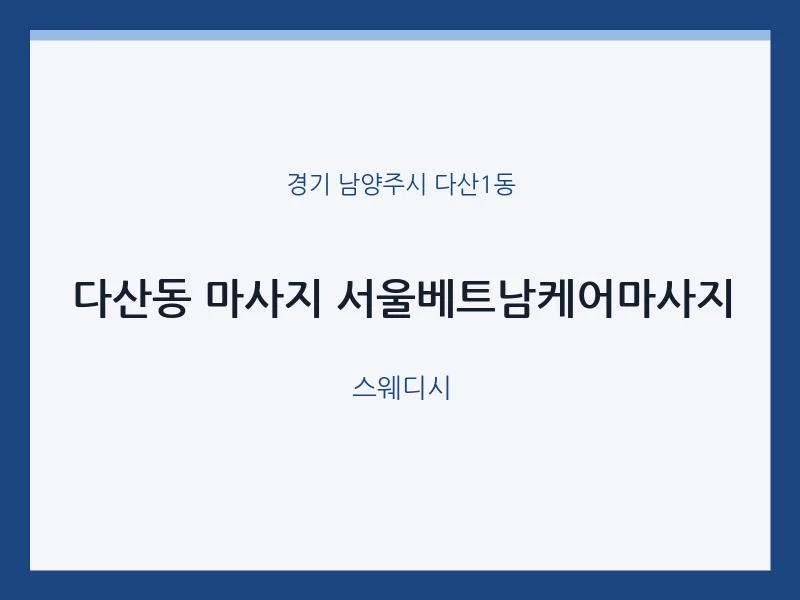 경기 남양주시 다산1동

다산동 마사지 서울베트남케어마사지

스웨디시